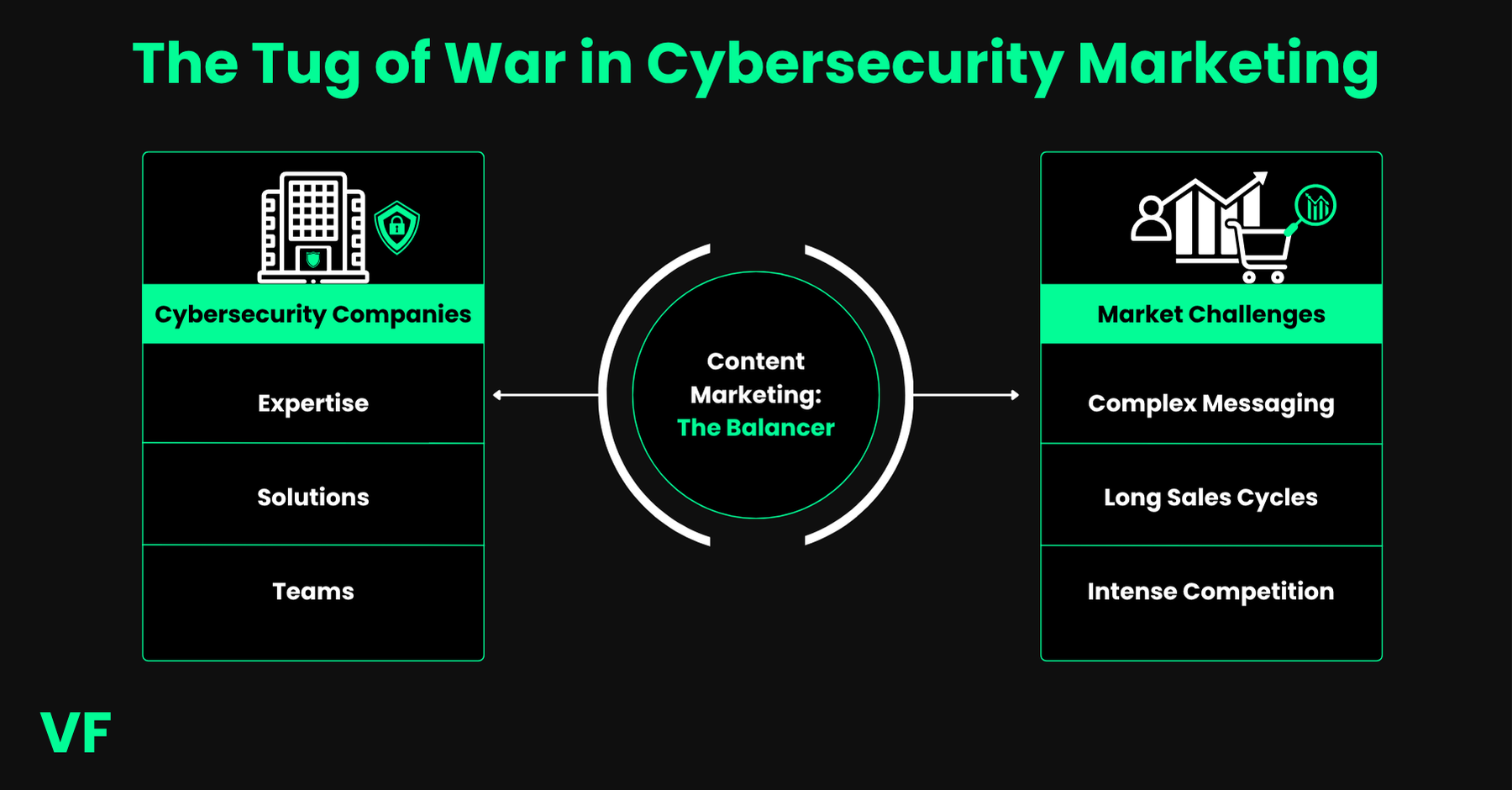 The Tug of War in Cybersecurity Marketing

Cybersecurity Companies

Expertise

Solutions

Teams

Content Marketing: The Balancer

Market Challenges

Complex Messaging

Long Sales Cycles

Intense Competition

VF